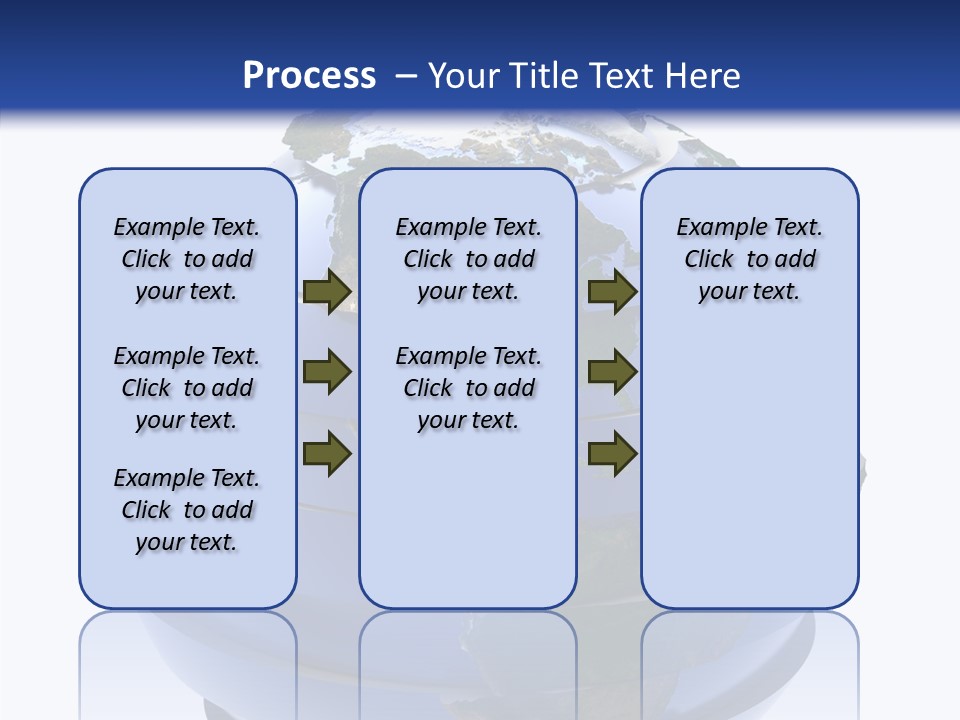 Process – Your Title Text Here

Example Text. Click to add your text.

Example Text. Click to add your text.

Example Text. Click to add your text.

Example Text. Click to add your text.

Example Text. Click to add your text.

Example Text. Click to add your text.